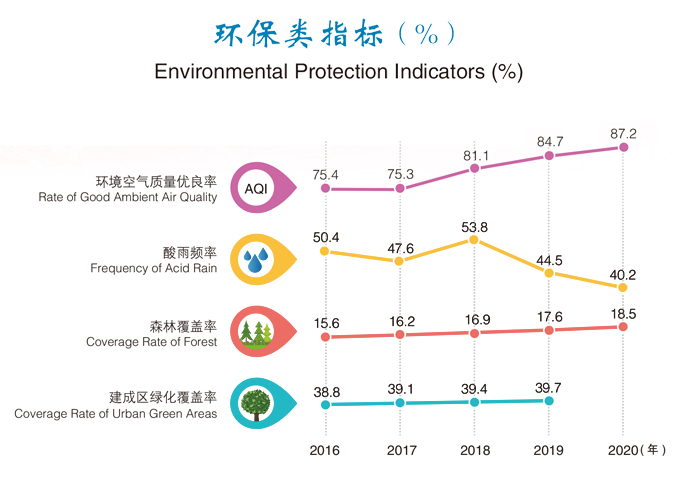 环保类指标（%）
Environmental Protection Indicators (%)

环境空气质量优良率
Rate of Good Ambient Air Quality
AQI
75.4 75.3 81.1 84.7 87.2

酸雨频率
Frequency of Acid Rain
50.4 47.6 53.8 44.5 40.2

森林覆盖率
Coverage Rate of Forest
15.6 16.2 16.9 17.6 18.5

建成区绿化覆盖率
Coverage Rate of Urban Green Areas
38.8 39.1 39.4 39.7

2016 2017 2018 2019 2020（年）